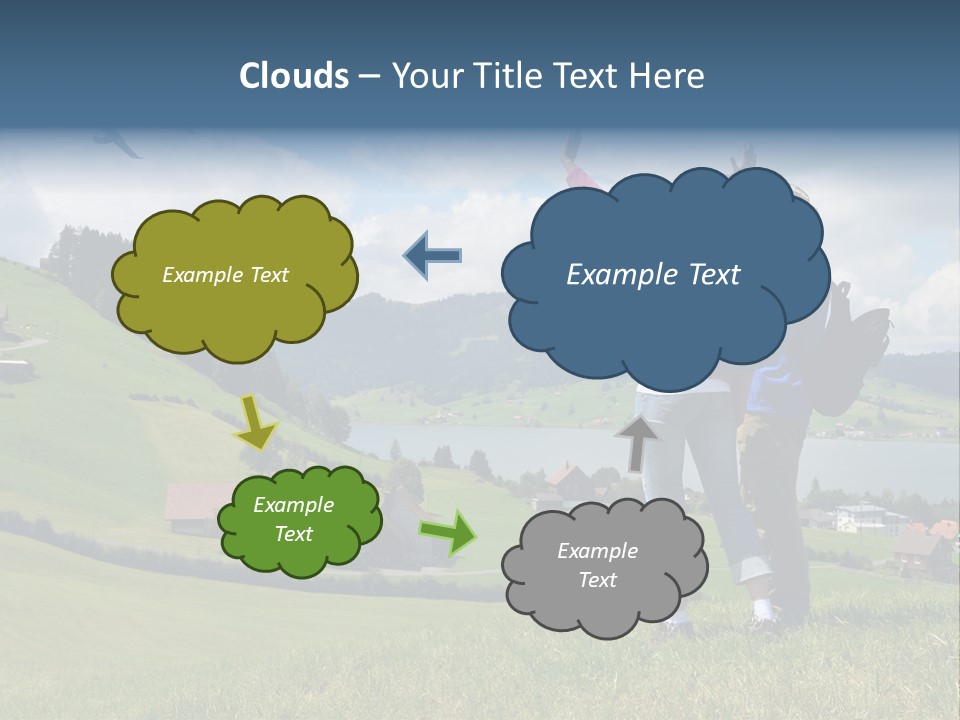 Clouds – Your Title Text Here

Example Text

Example Text

Example Text

Example Text